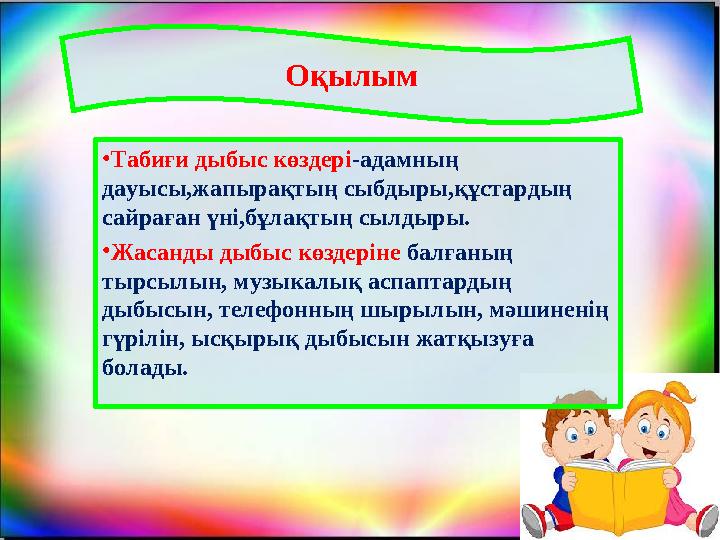 Оқылым

•Табиғи дыбыс көздері-адамның дауысы,жапырақтың сыбдыры,құстардың сайраған үні,бұлақтың сылдыры.

•Жасанды дыбыс көздеріне балғаның тырсылын, музыкалық аспаптардың дыбысын, телефонның шырылын, мәшиненің гүрілін, ысқырық дыбысын жатқызуға болады.